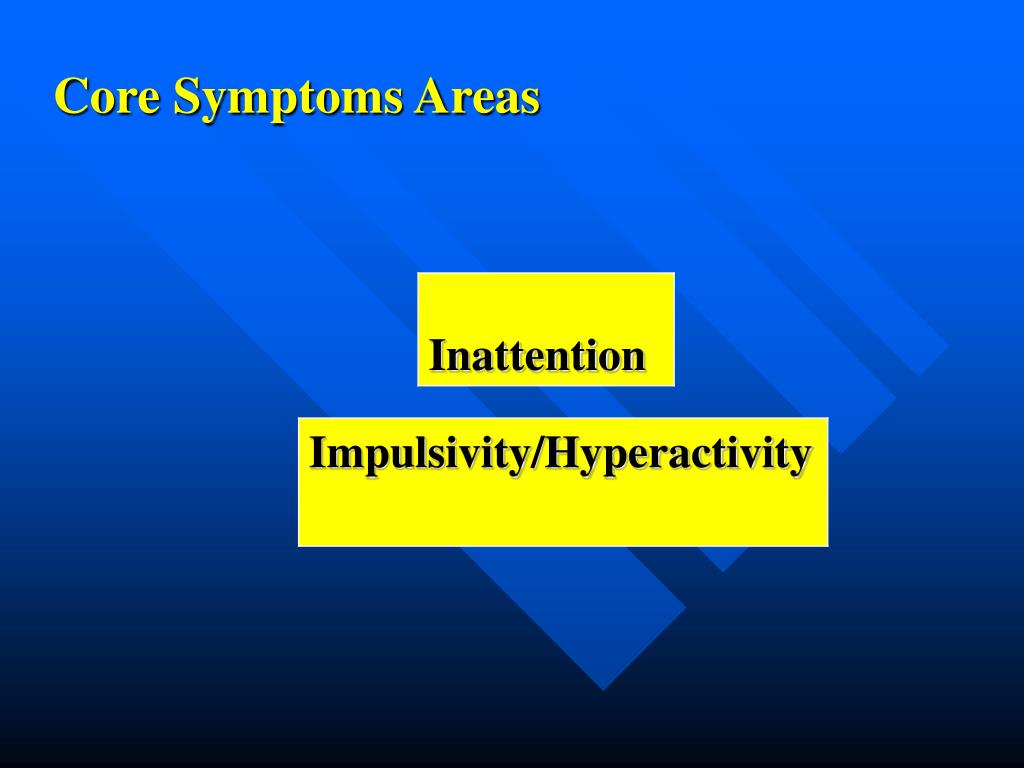 Core Symptoms Areas

Inattention

Impulsivity/Hyperactivity